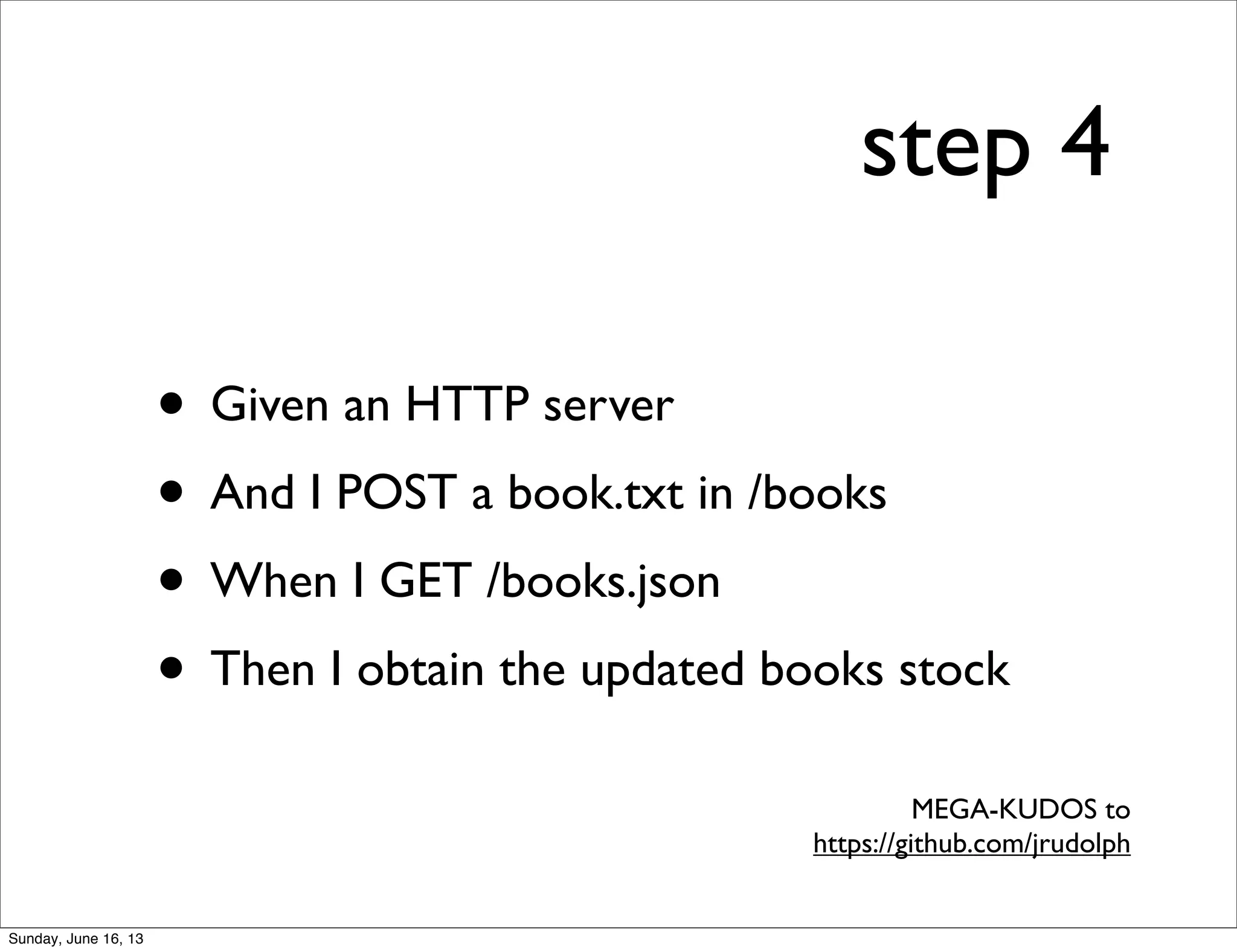 step 4

• Given an HTTP server
• And I POST a book.txt in /books
• When I GET /books.json
• Then I obtain the updated books stock

MEGA-KUDOS to
https://github.com/jrudolph

Sunday, June 16, 13